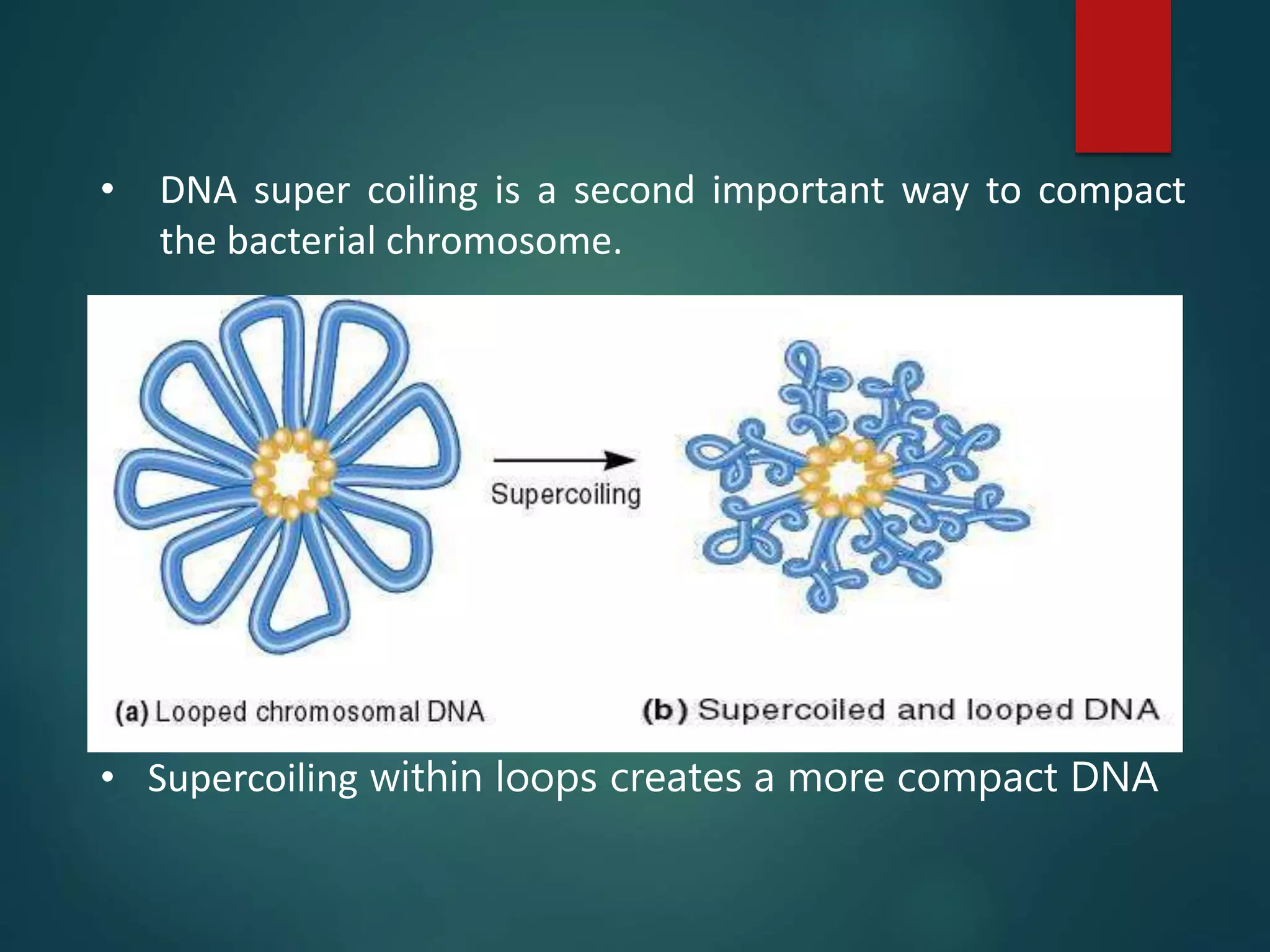 • DNA super coiling is a second important way to compact the bacterial chromosome.

Supercoiling

(a) Looped chromosomal DNA

(b) Supercoiled and looped DNA

• Supercoiling within loops creates a more compact DNA